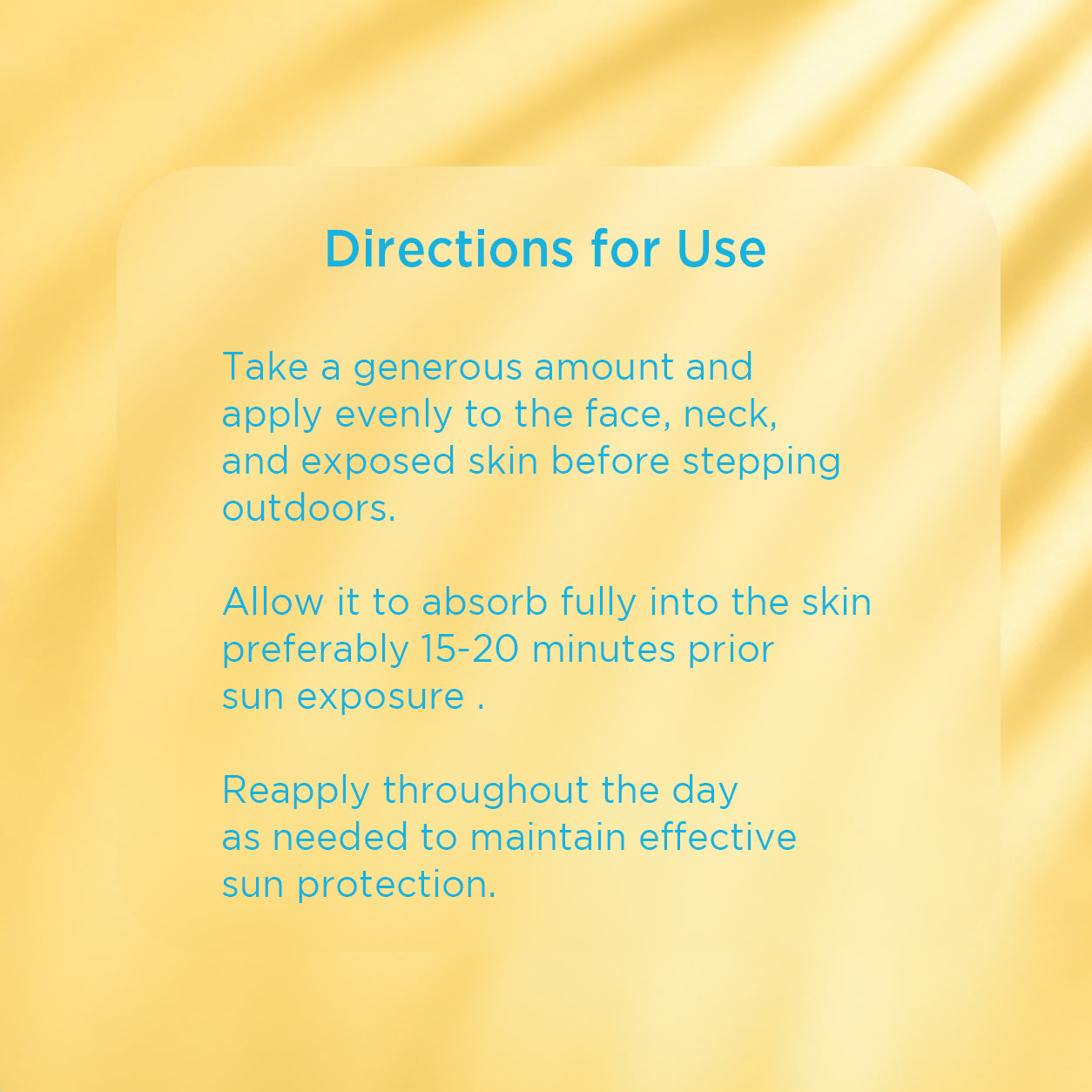 Directions for Use

Take a generous amount and apply evenly to the face, neck, and exposed skin before stepping outdoors.

Allow it to absorb fully into the skin preferably 15-20 minutes prior sun exposure .

Reapply throughout the day as needed to maintain effective sun protection.